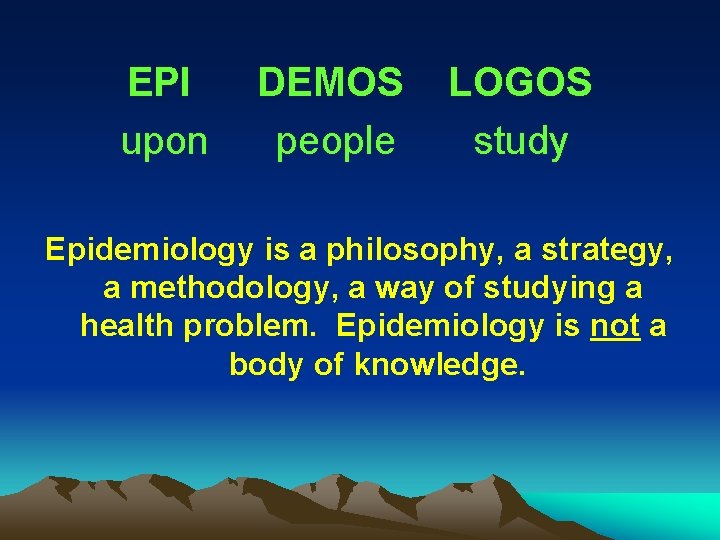 EPI DEMOS LOGOS
upon people study

Epidemiology is a philosophy, a strategy, a methodology, a way of studying a health problem. Epidemiology is not a body of knowledge.